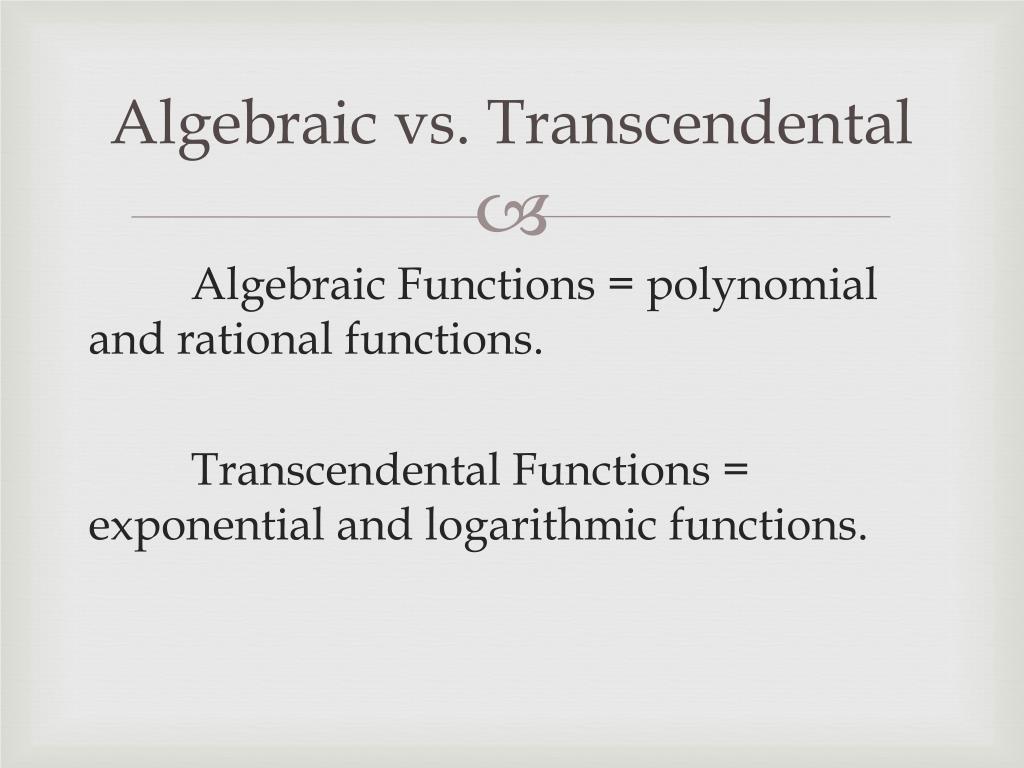 Algebraic vs. Transcendental

Algebraic Functions = polynomial and rational functions.

Transcendental Functions = exponential and logarithmic functions.